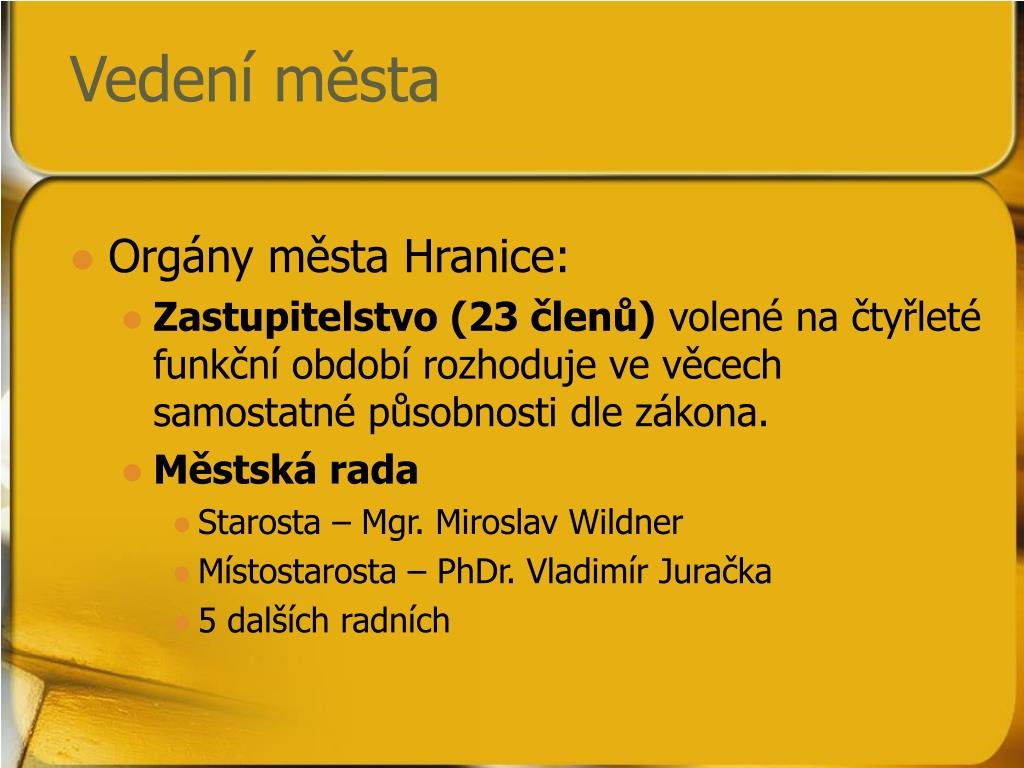 Vedení města

Orgány města Hranice:

Zastupitelstvo (23 členů) volené na čtyřleté funkční období rozhoduje ve věcech samostatné působnosti dle zákona.

Městská rada

Starosta – Mgr. Miroslav Wildner

Místostarosta – PhDr. Vladimír Juračka

5 dalších radních